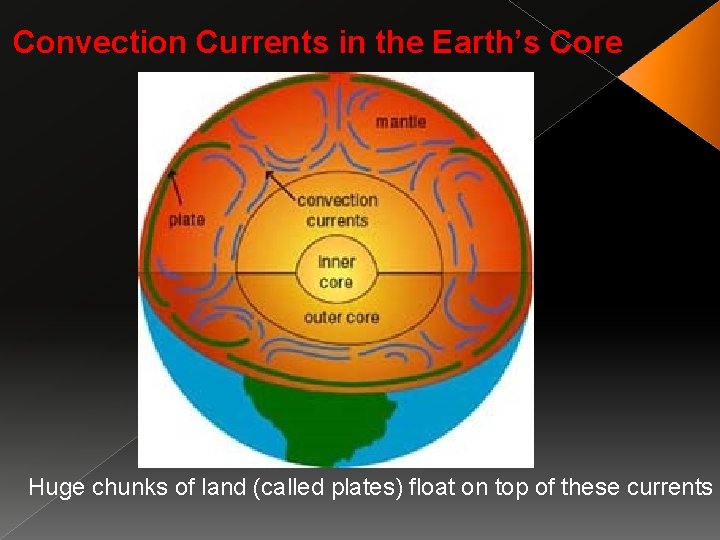 Convection Currents in the Earth's Core

mantle

plate

convection currents

inner core

outer core

Huge chunks of land (called plates) float on top of these currents